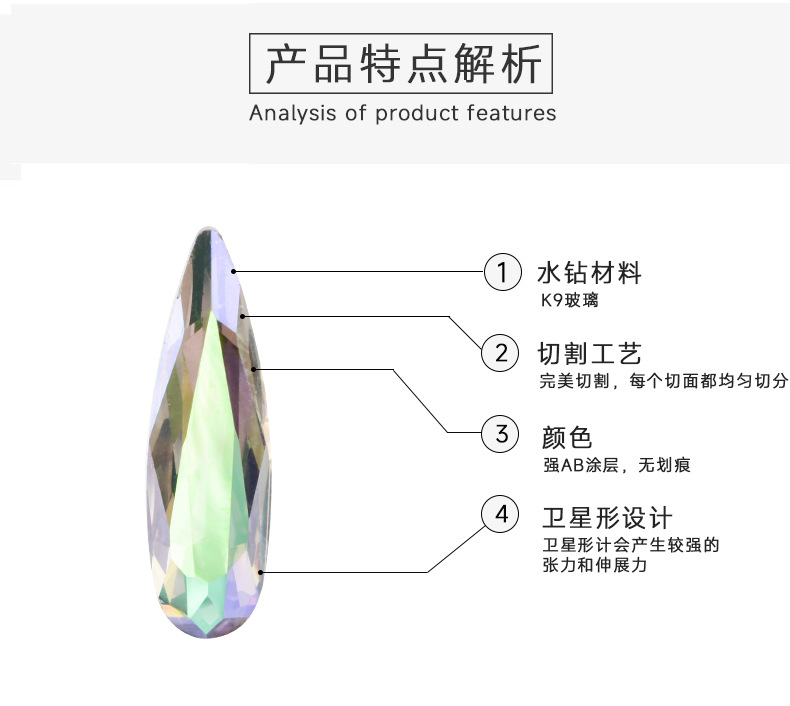 产品特点解析
Analysis of product features

1
水钻材料
K9玻璃

2
切割工艺
完美切割，每个切面都均匀切分

3
颜色
强AB涂层，无划痕

4
卫星形设计
卫星形计会产生较强的张力和伸展力